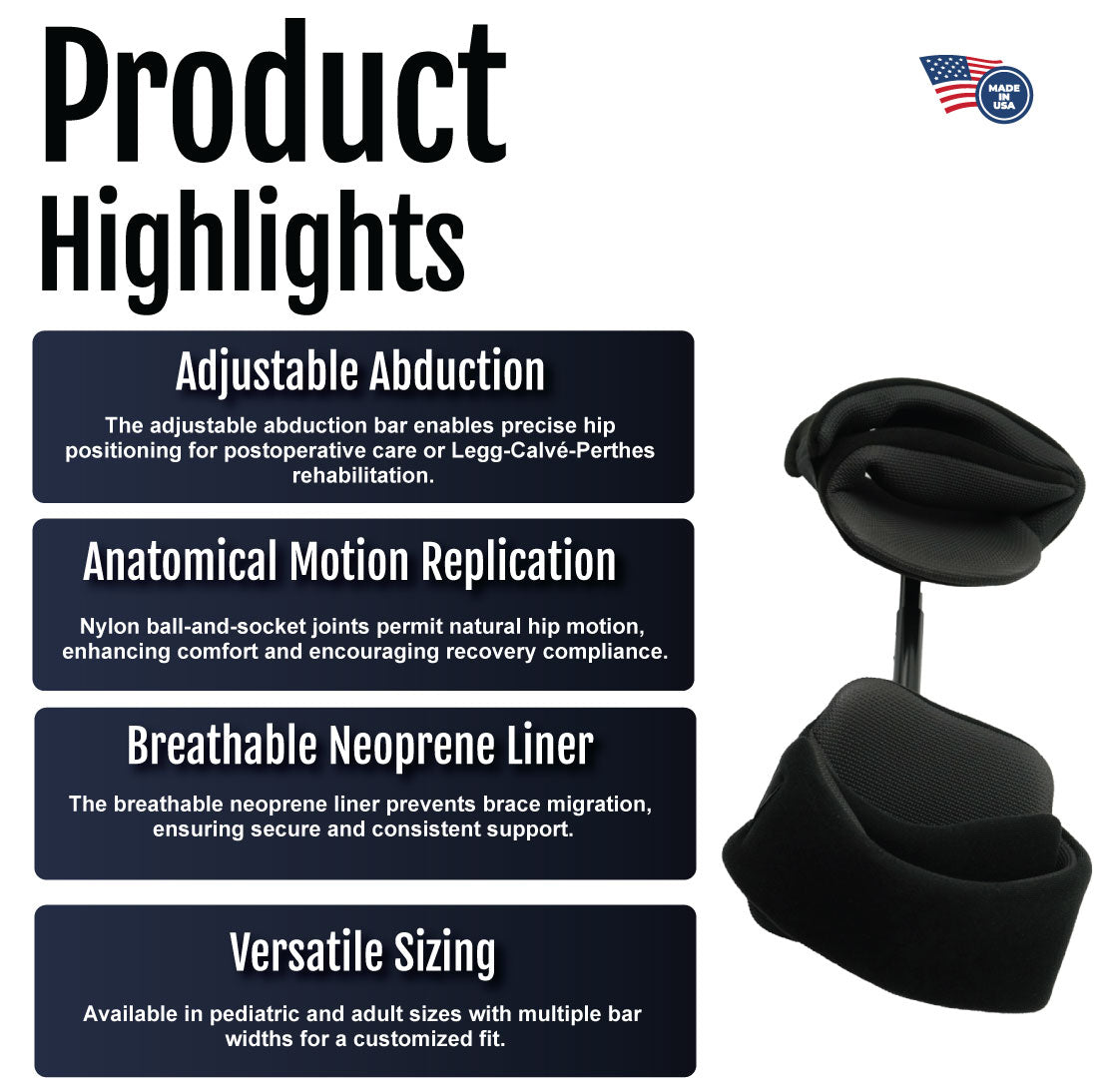 Product Highlights

MADE IN USA

Adjustable Abduction

The adjustable abduction bar enables precise hip positioning for postoperative care or Legg-Calvé-Perthes rehabilitation.

Anatomical Motion Replication

Nylon ball-and-socket joints permit natural hip motion, enhancing comfort and encouraging recovery compliance.

Breathable Neoprene Liner

The breathable neoprene liner prevents brace migration, ensuring secure and consistent support.

Versatile Sizing

Available in pediatric and adult sizes with multiple bar widths for a customized fit.